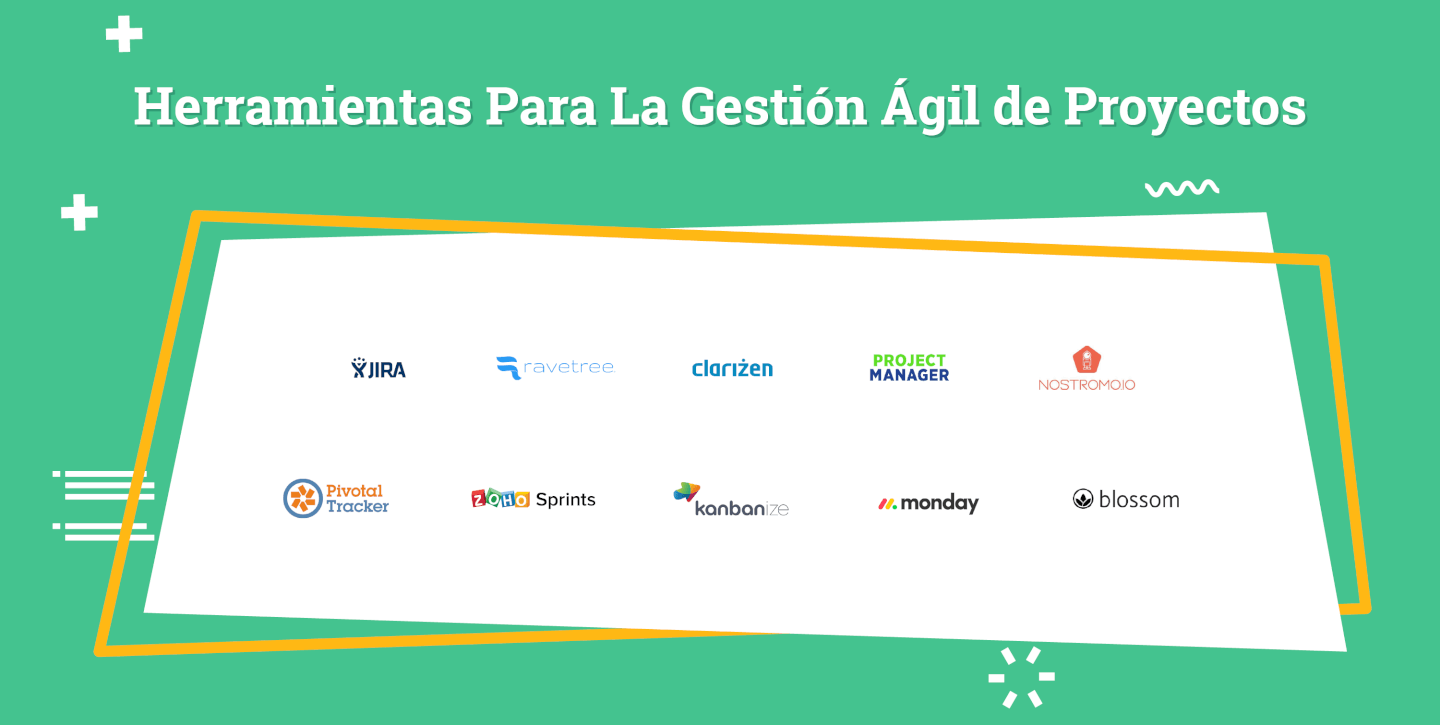 Herramientas Para La Gestión Ágil de Proyectos

JIRA

ravetree

clarizen

PROJECT MANAGER

NOSTROMO.IO

Pivotal Tracker

ZOHO Sprints

kanbanize

monday

blossom